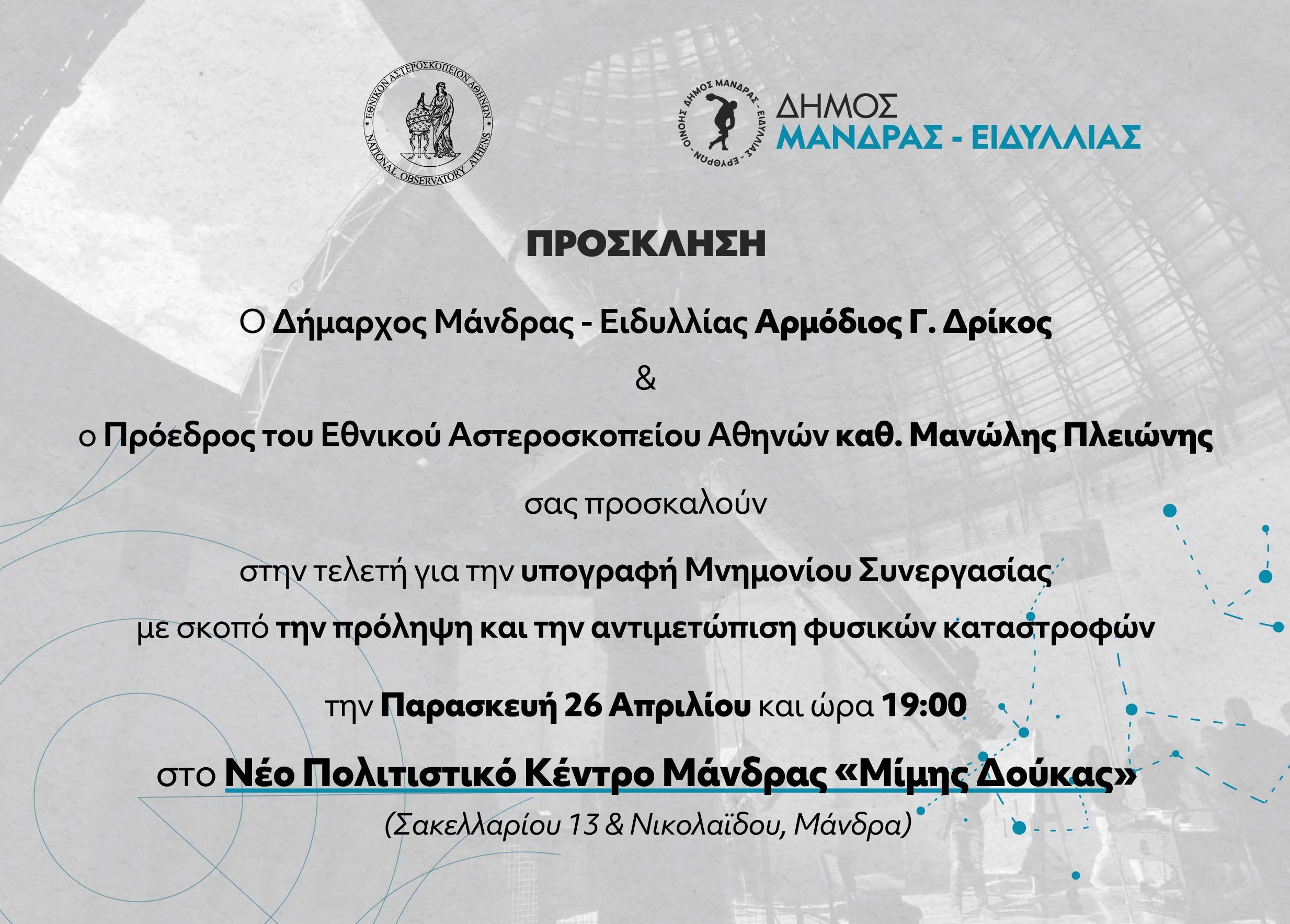 ΕΘΝΙΚΟΝ ΑΣΤΕΡΟΣΚΟΠΕΙΟΝ ΑΘΗΝΩΝ
NATIONAL OBSERVATORY ATHENS

ΔΗΜΟΣ ΜΑΝΔΡΑΣ - ΕΙΔΥΛΛΙΑΣ - ΕΡΥΘΡΩΝ - ΟΙΝΟΗΣ

ΔΗΜΟΣ
ΜΑΝΔΡΑΣ - ΕΙΔΥΛΛΙΑΣ

ΠΡΟΣΚΛΗΣΗ

Ο Δήμαρχος Μάνδρας - Ειδυλλίας Αρμόδιος Γ. Δρίκος

&

ο Πρόεδρος του Εθνικού Αστεροσκοπείου Αθηνών καθ. Μανώλης Πλειώνης

σας προσκαλούν

στην τελετή για την υπογραφή Μνημονίου Συνεργασίας

με σκοπό την πρόληψη και την αντιμετώπιση φυσικών καταστροφών

την Παρασκευή 26 Απριλίου και ώρα 19:00

στο Νέο Πολιτιστικό Κέντρο Μάνδρας «Μίμης Δούκας»

(Σακελλαρίου 13 & Νικολαΐδου, Μάνδρα)